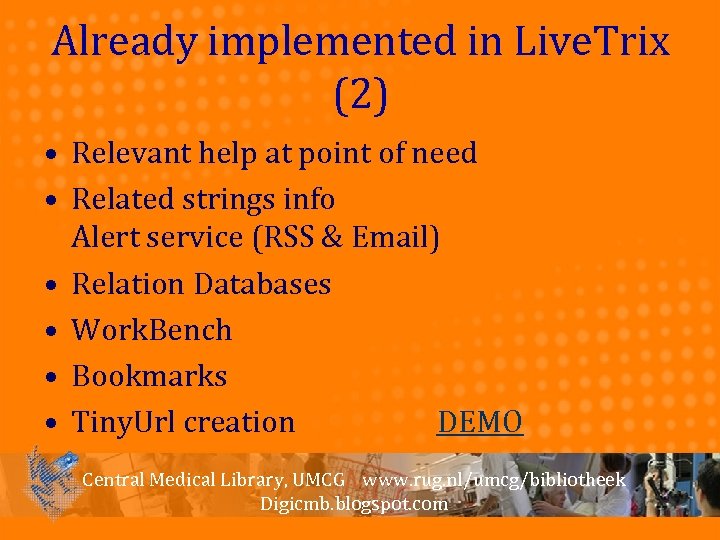 Already implemented in LiveTrix (2)

• Relevant help at point of need
• Related strings info
Alert service (RSS & Email)
• Relation Databases
• WorkBench
• Bookmarks
• TinyUrl creation DEMO

Central Medical Library, UMCG www.rug.nl/umcg/bibliotheek
Digicmb.blogspot.com